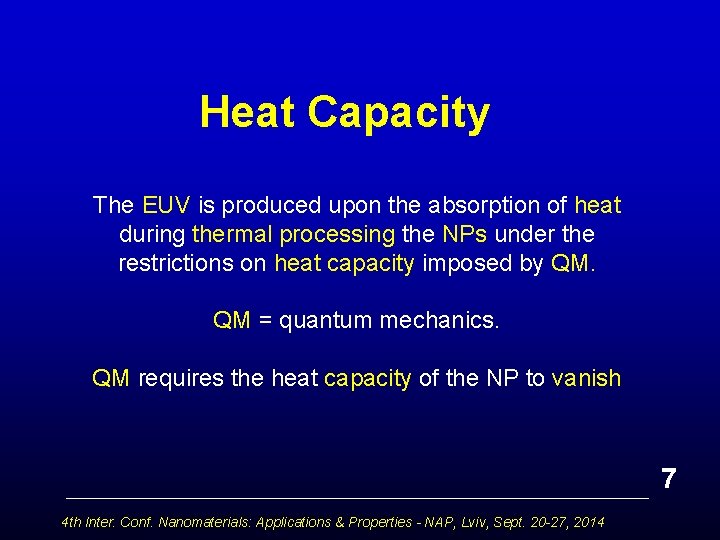 Heat Capacity

The EUV is produced upon the absorption of heat during thermal processing the NPs under the restrictions on heat capacity imposed by QM.

QM = quantum mechanics.

QM requires the heat capacity of the NP to vanish

7

4th Inter. Conf. Nanomaterials: Applications & Properties - NAP, Lviv, Sept. 20-27, 2014